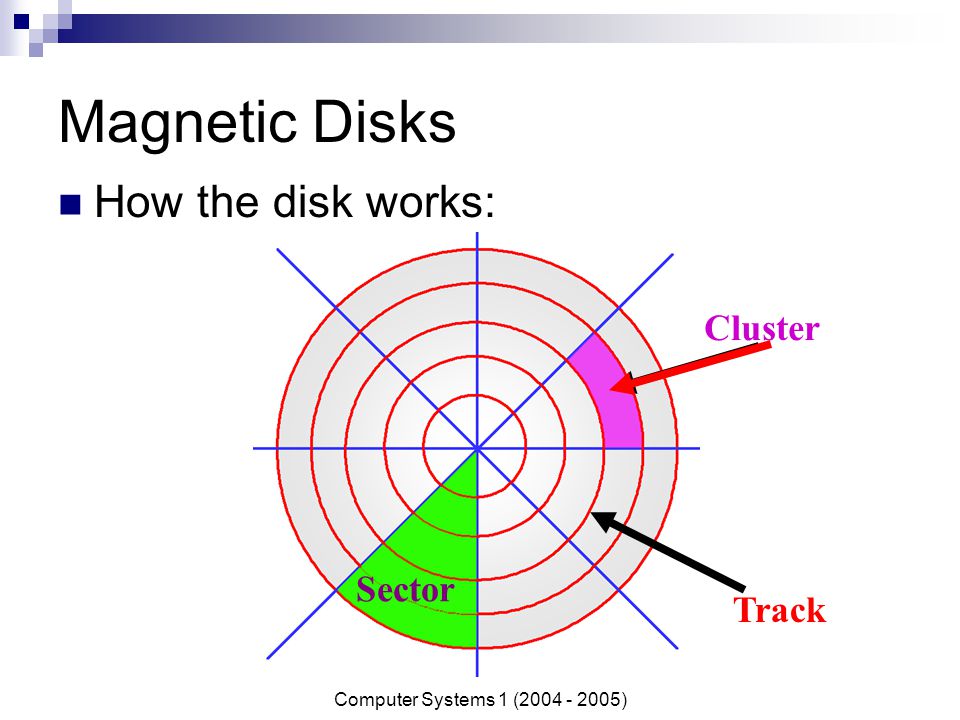 Magnetic Disks

How the disk works:

Cluster

Sector

Track

Computer Systems 1 (2004 - 2005)